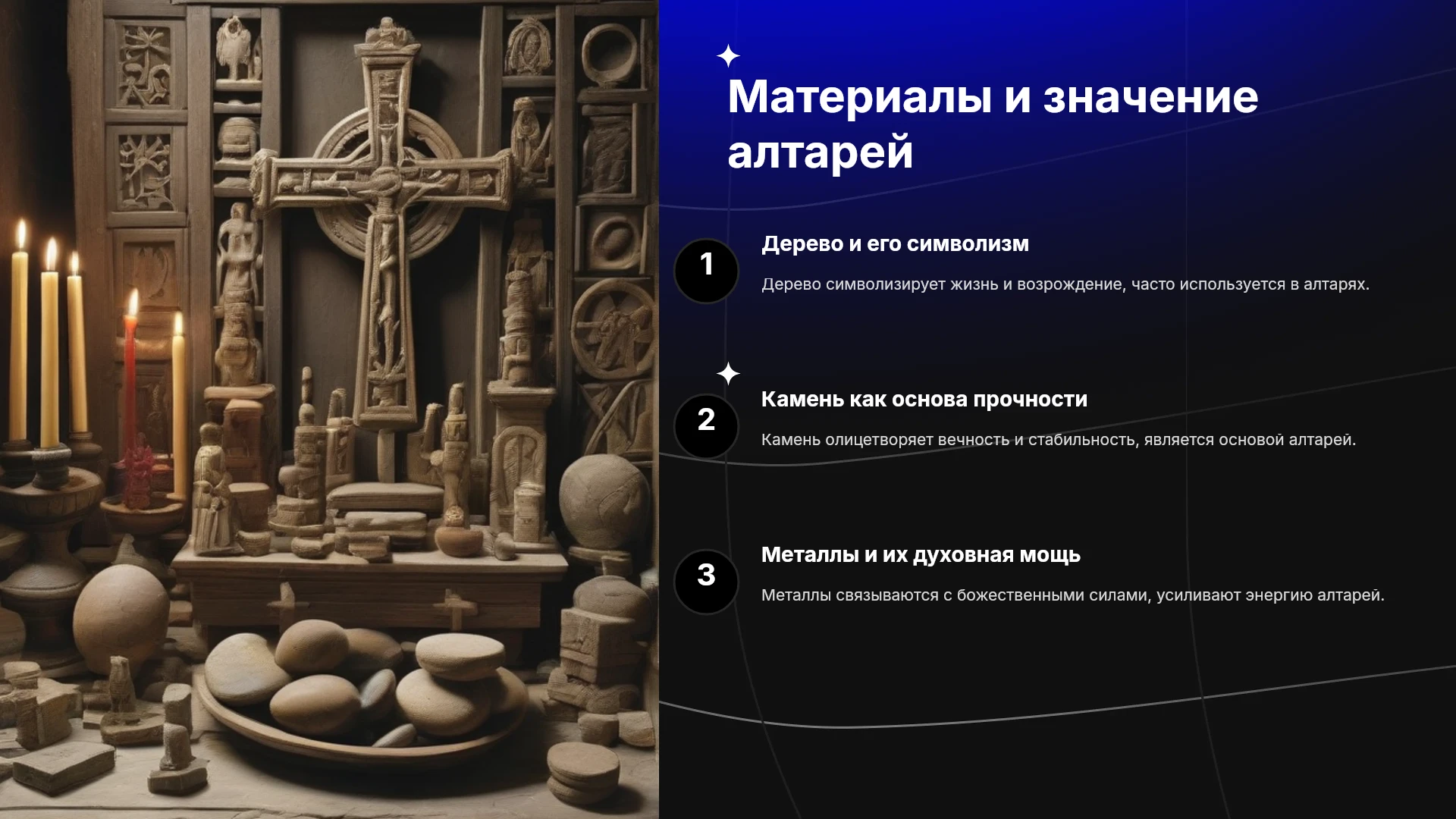 Материалы и значение алтарей

1

Дерево и его символизм

Дерево символизирует жизнь и возрождение, часто используется в алтарях.

2

Камень как основа прочности

Камень олицетворяет вечность и стабильность, является основой алтарей.

3

Металлы и их духовная мощь

Металлы связываются с божественными силами, усиливают энергию алтарей.